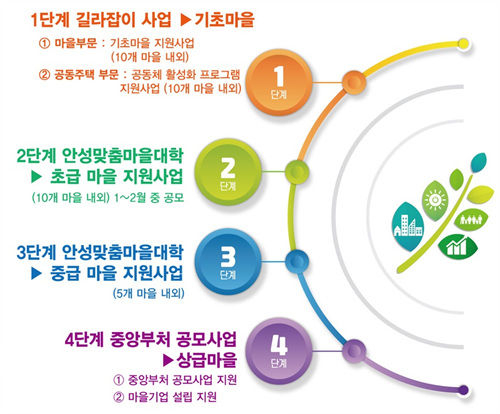 1단계 길라잡이 사업 ▶기초마을

① 마을부문 : 기초마을 지원사업 (10개 마을 내외)

② 공동주택 부문 : 공동체 활성화 프로그램 지원사업 (10개 마을 내외)

1 단계

2단계 안성맞춤마을대학 ▶ 초급 마을 지원사업

(10개 마을 내외) 1~2월 중 공모

2 단계

3단계 안성맞춤마을대학 ▶ 중급 마을 지원사업

(5개 마을 내외)

3 단계

4단계 중앙부처 공모사업 ▶상급마을

① 중앙부처 공모사업 지원

② 마을기업 설립 지원

4 단계